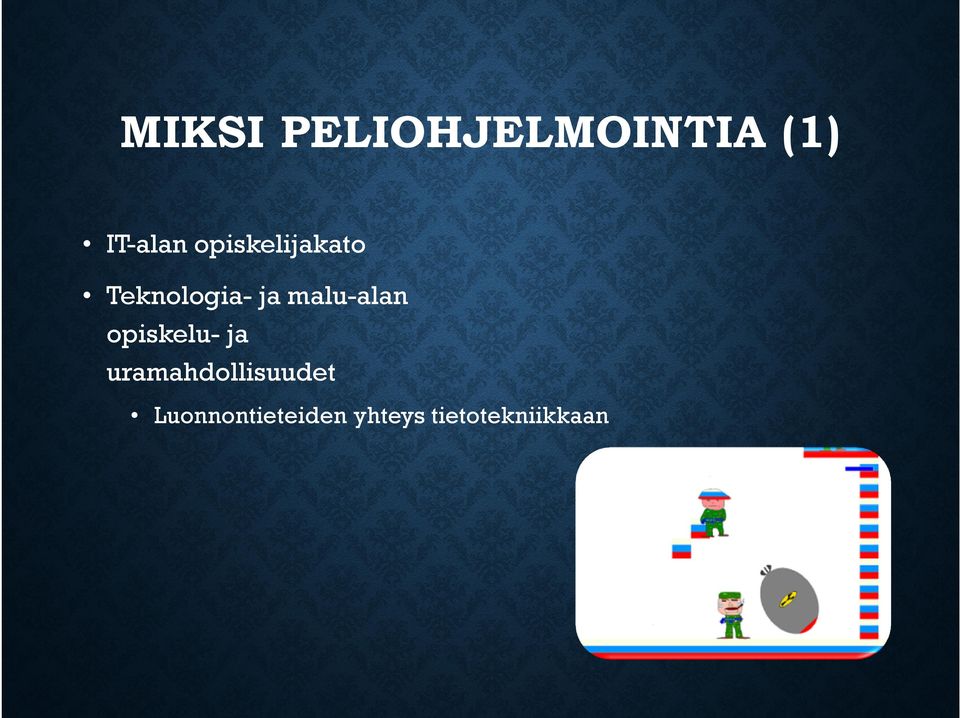 MIKSI PELIOHJELMOINTIA (1)

• IT-alan opiskelijakato

• Teknologia- ja malu-alan opiskelu- ja uramahdollisuudet

• Luonnontieteiden yhteys tietotekniikkaan